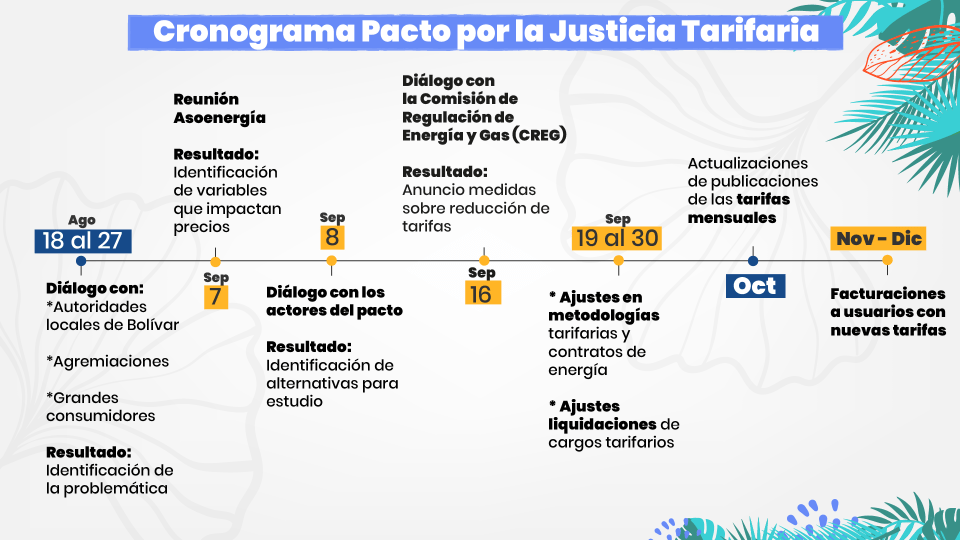 Cronograma Pacto por la Justicia Tarifaria

Ago
18 al 27

Diálogo con:
*Autoridades locales de Bolívar

*Agremiaciones

*Grandes consumidores

Resultado:
Identificación de la problemática

Reunión Asoenergía

Resultado:
Identificación de variables que impactan precios

Sep
7

Sep
8

Diálogo con los actores del pacto

Resultado:
Identificación de alternativas para estudio

Diálogo con la Comisión de Regulación de Energía y Gas (CREG)

Resultado:
Anuncio medidas sobre reducción de tarifas

Sep
16

Sep
19 al 30

* Ajustes en metodologías tarifarias y contratos de energía

* Ajustes liquidaciones de cargos tarifarios

Actualizaciones de publicaciones de las tarifas mensuales

Oct

Nov - Dic

Facturaciones a usuarios con nuevas tarifas